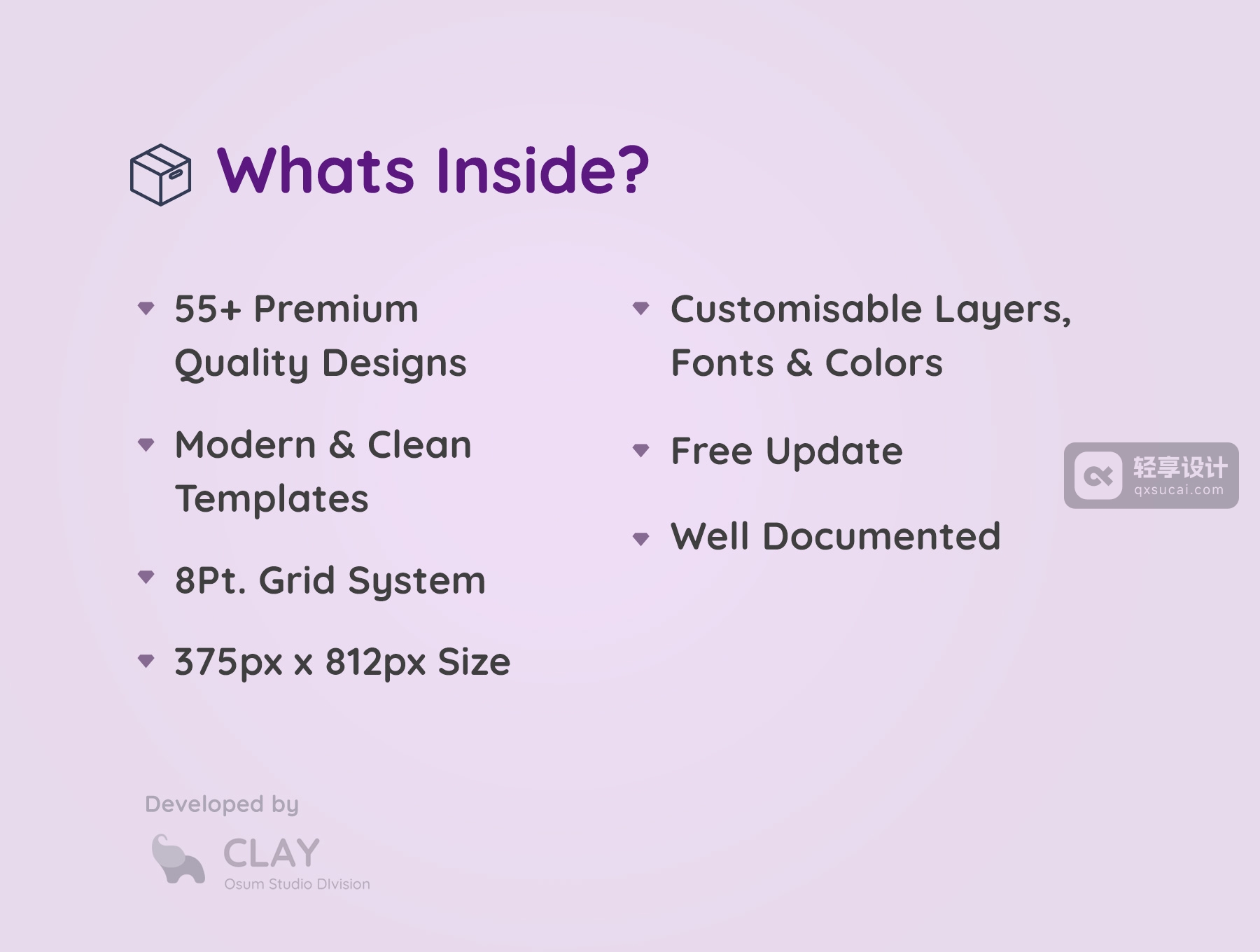 Whats Inside?

55+ Premium Quality Designs

Modern & Clean Templates

8Pt. Grid System

375px x 812px Size

Customisable Layers, Fonts & Colors

Free Update

Well Documented

轻享设计
qxsucai.com

Developed by

CLAY
Osum Studio DIvision